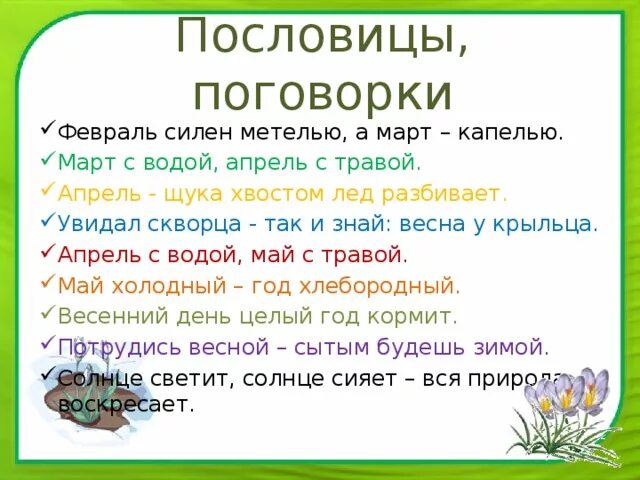 Пословицы, поговорки

✓Февраль силен метелью, а март – капелью.
✓Март с водой, апрель с травой.
✓Апрель - щука хвостом лед разбивает.
✓Увидал скворца - так и знай: весна у крыльца.
✓Апрель с водой, май с травой.
✓Май холодный – год хлебородный.
✓Весенний день целый год кормит.
✓Потрудись весной – сытым будешь зимой.
✓Солнце светит, солнце сияет – вся природа воскресает.